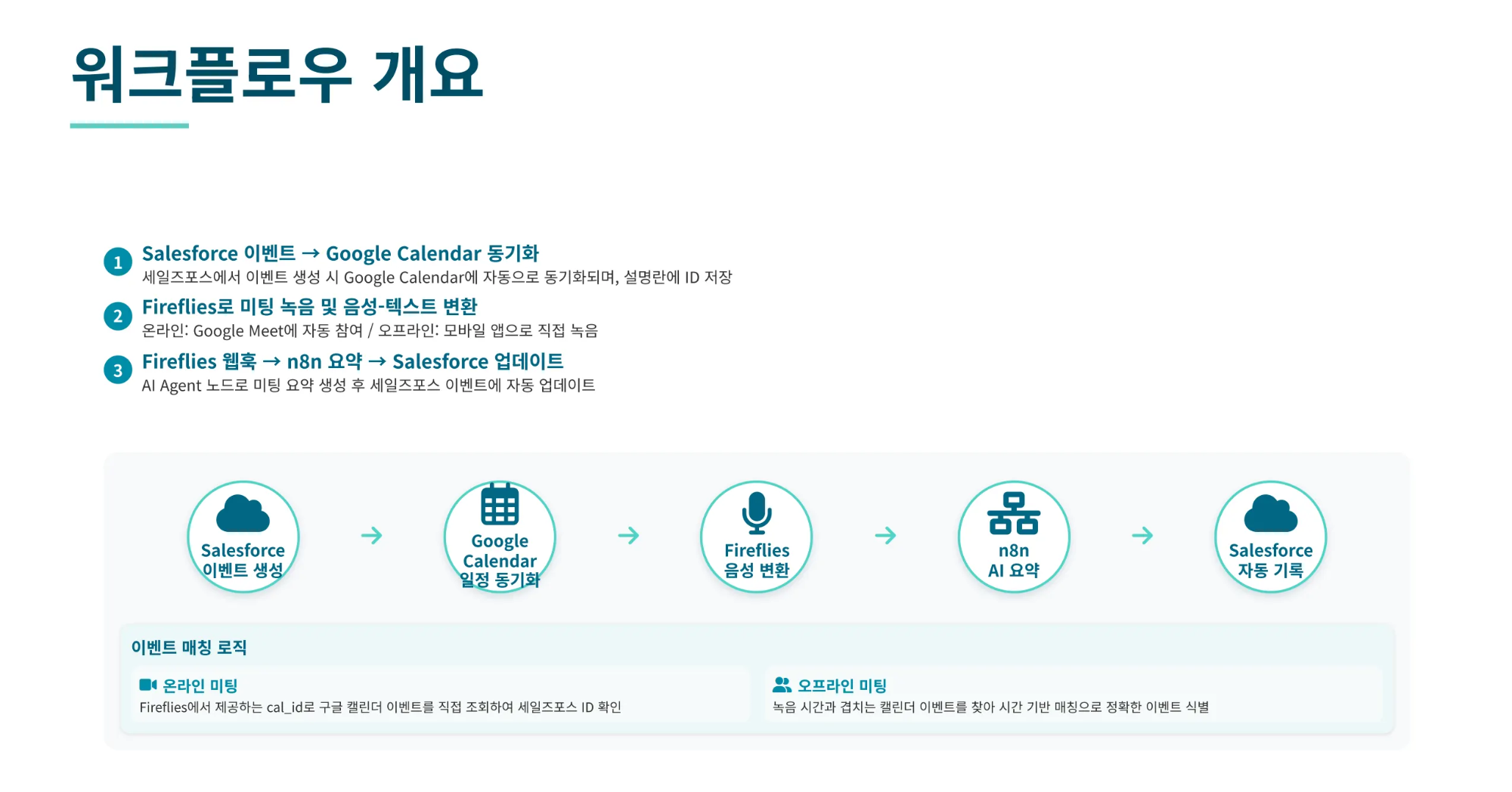 워크플로우 개요

1 Salesforce 이벤트 → Google Calendar 동기화
세일즈포스에서 이벤트 생성 시 Google Calendar에 자동으로 동기화되며, 설명란에 ID 저장

2 Fireflies로 미팅 녹음 및 음성-텍스트 변환
온라인: Google Meet에 자동 참여 / 오프라인: 모바일 앱으로 직접 녹음

3 Fireflies 웹훅 → n8n 요약 → Salesforce 업데이트
AI Agent 노드로 미팅 요약 생성 후 세일즈포스 이벤트에 자동 업데이트

Salesforce 이벤트 생성 → Google Calendar 일정 동기화 → Fireflies 음성 변환 → n8n AI 요약 → Salesforce 자동 기록

이벤트 매칭 로직

온라인 미팅
Fireflies에서 제공하는 cal_id로 구글 캘린더 이벤트를 직접 조회하여 세일즈포스 ID 확인

오프라인 미팅
녹음 시간과 겹치는 캘린더 이벤트를 찾아 시간 기반 매칭으로 정확한 이벤트 식별